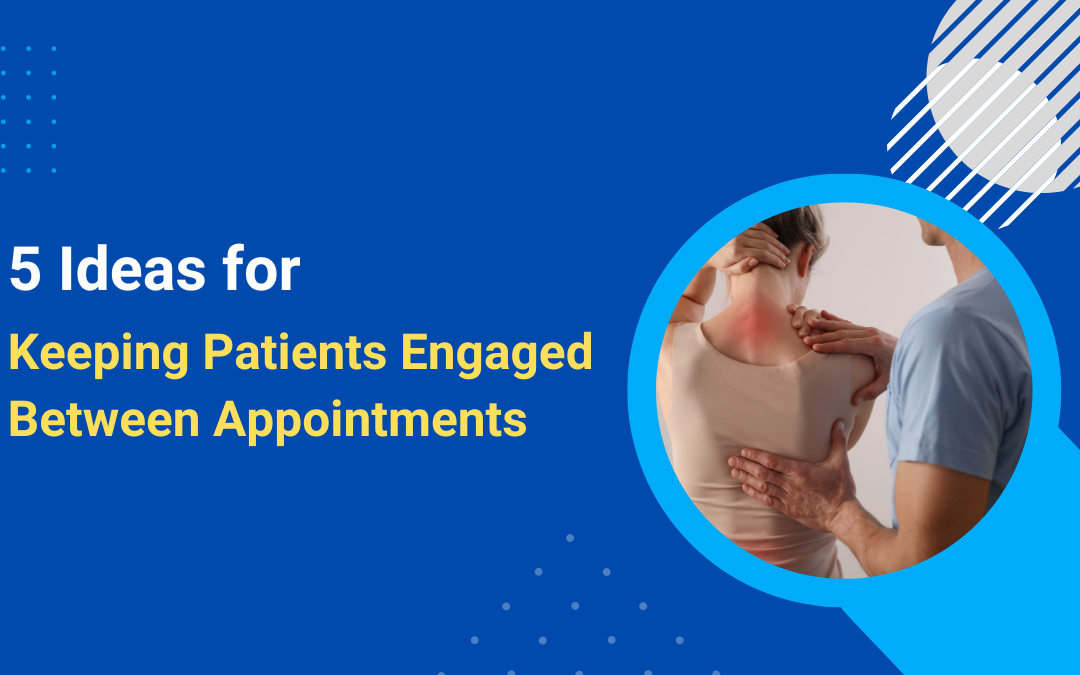 5 Ideas for
Keeping Patients Engaged Between Appointments